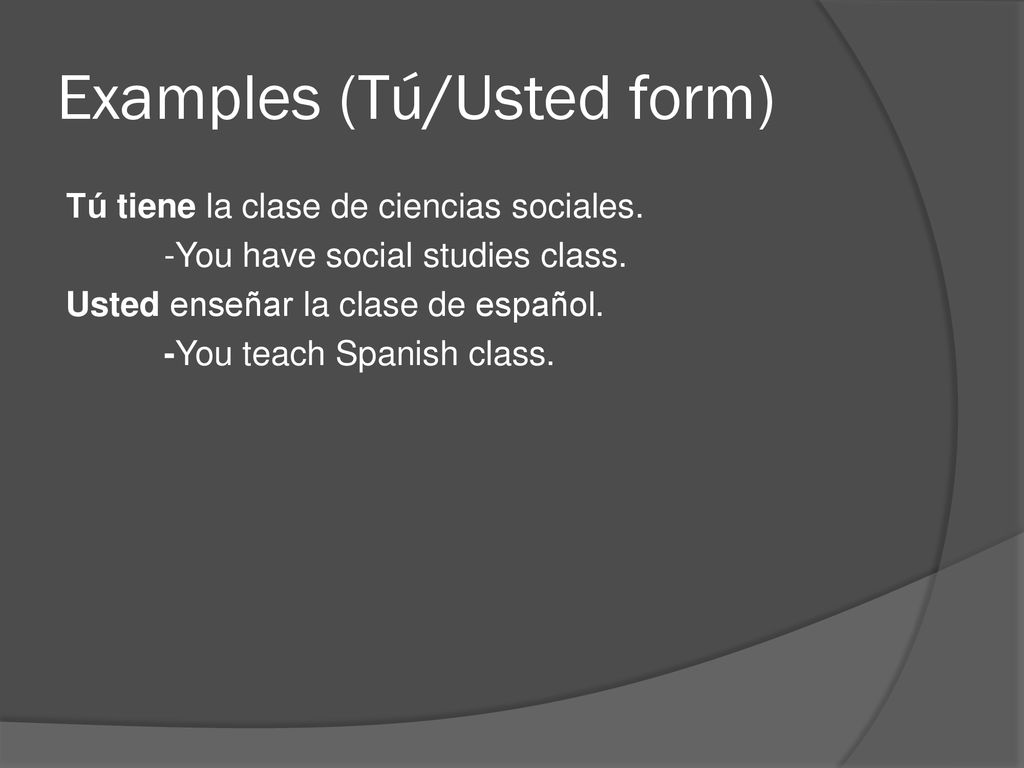 Examples (Tú/Usted form)

Tú tiene la clase de ciencias sociales.

-You have social studies class.

Usted enseñar la clase de español.

-You teach Spanish class.